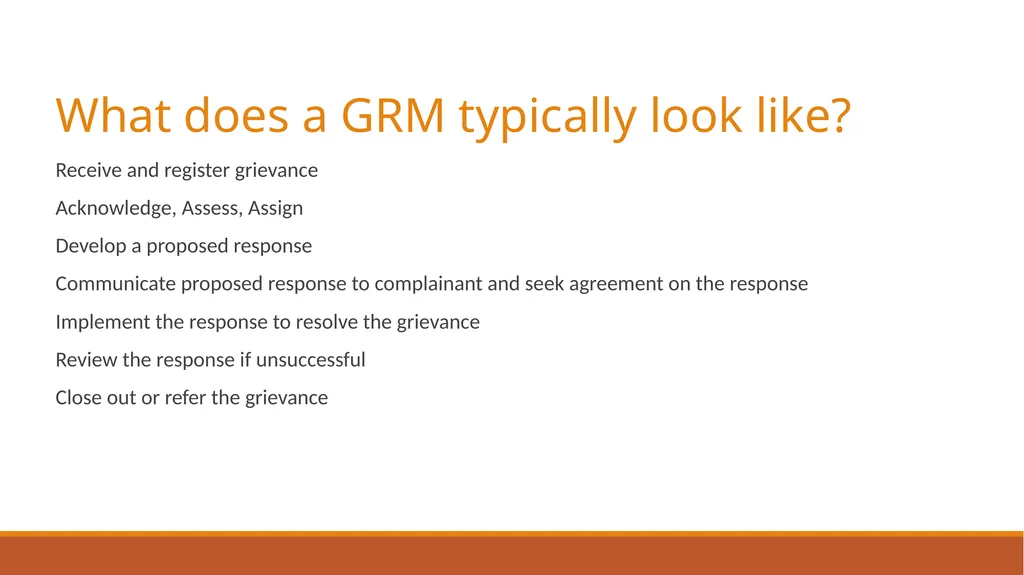 What does a GRM typically look like?

Receive and register grievance

Acknowledge, Assess, Assign

Develop a proposed response

Communicate proposed response to complainant and seek agreement on the response

Implement the response to resolve the grievance

Review the response if unsuccessful

Close out or refer the grievance